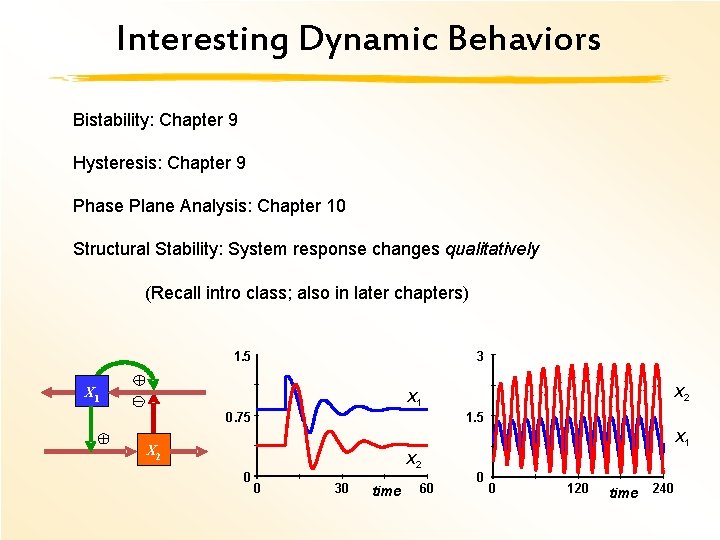 Interesting Dynamic Behaviors

Bistability: Chapter 9

Hysteresis: Chapter 9

Phase Plane Analysis: Chapter 10

Structural Stability: System response changes qualitatively

(Recall intro class; also in later chapters)

$X_1$
⊕
⊖
⊕
$X_2$

1.5
0.75
0
0
30
time
60
$X_1$
$X_2$

3
1.5
0
0
120
time
240
$X_2$
$X_1$